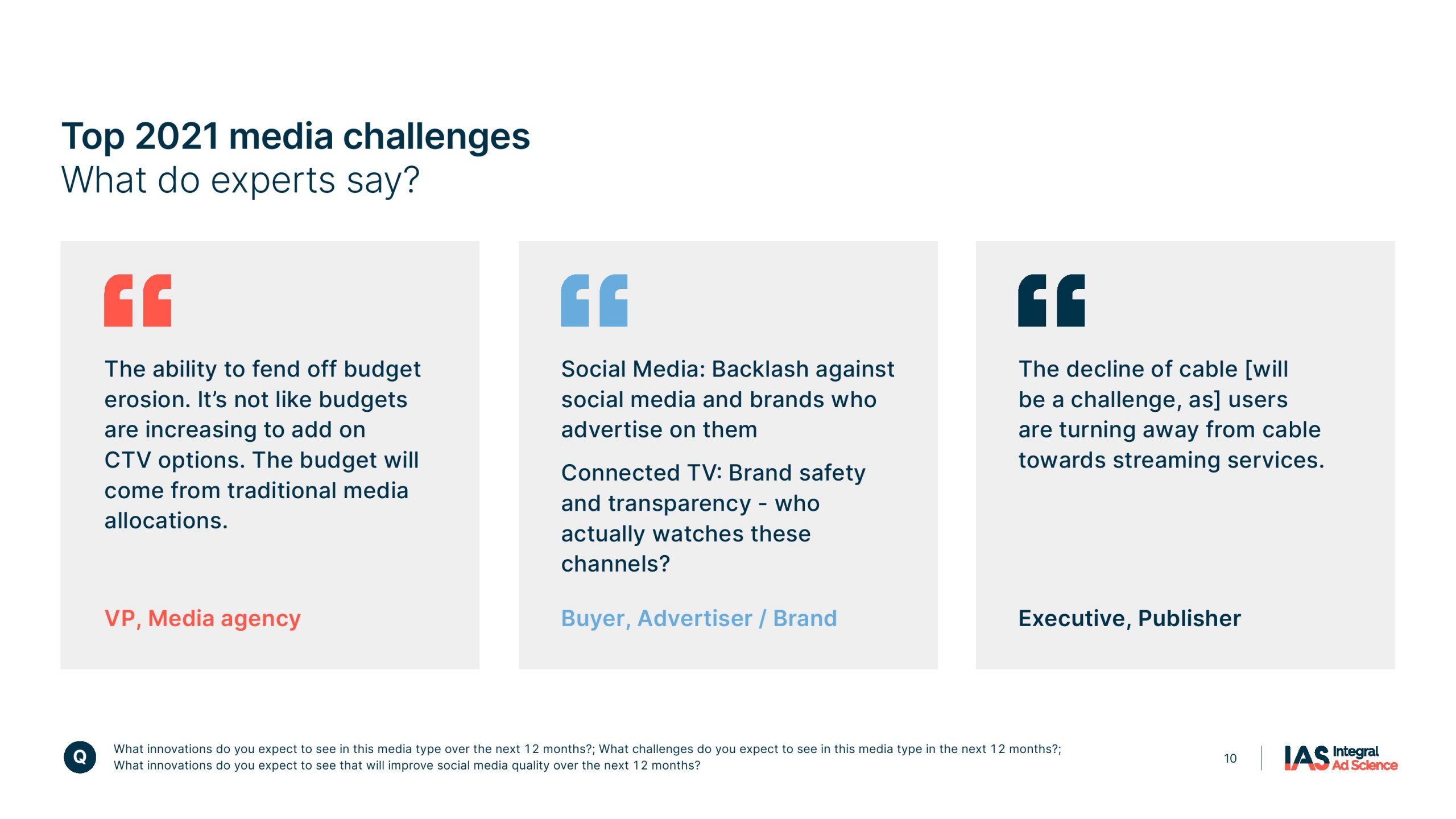 Top 2021 media challenges
What do experts say?

The ability to fend off budget erosion. It's not like budgets are increasing to add on CTV options. The budget will come from traditional media allocations.

VP, Media agency

Social Media: Backlash against social media and brands who advertise on them

Connected TV: Brand safety and transparency - who actually watches these channels?

Buyer, Advertiser / Brand

The decline of cable [will be a challenge, as] users are turning away from cable towards streaming services.

Executive, Publisher

Q What innovations do you expect to see in this media type over the next 12 months?; What challenges do you expect to see in this media type in the next 12 months?; What innovations do you expect to see that will improve social media quality over the next 12 months?

10

IAS Integral Ad Science